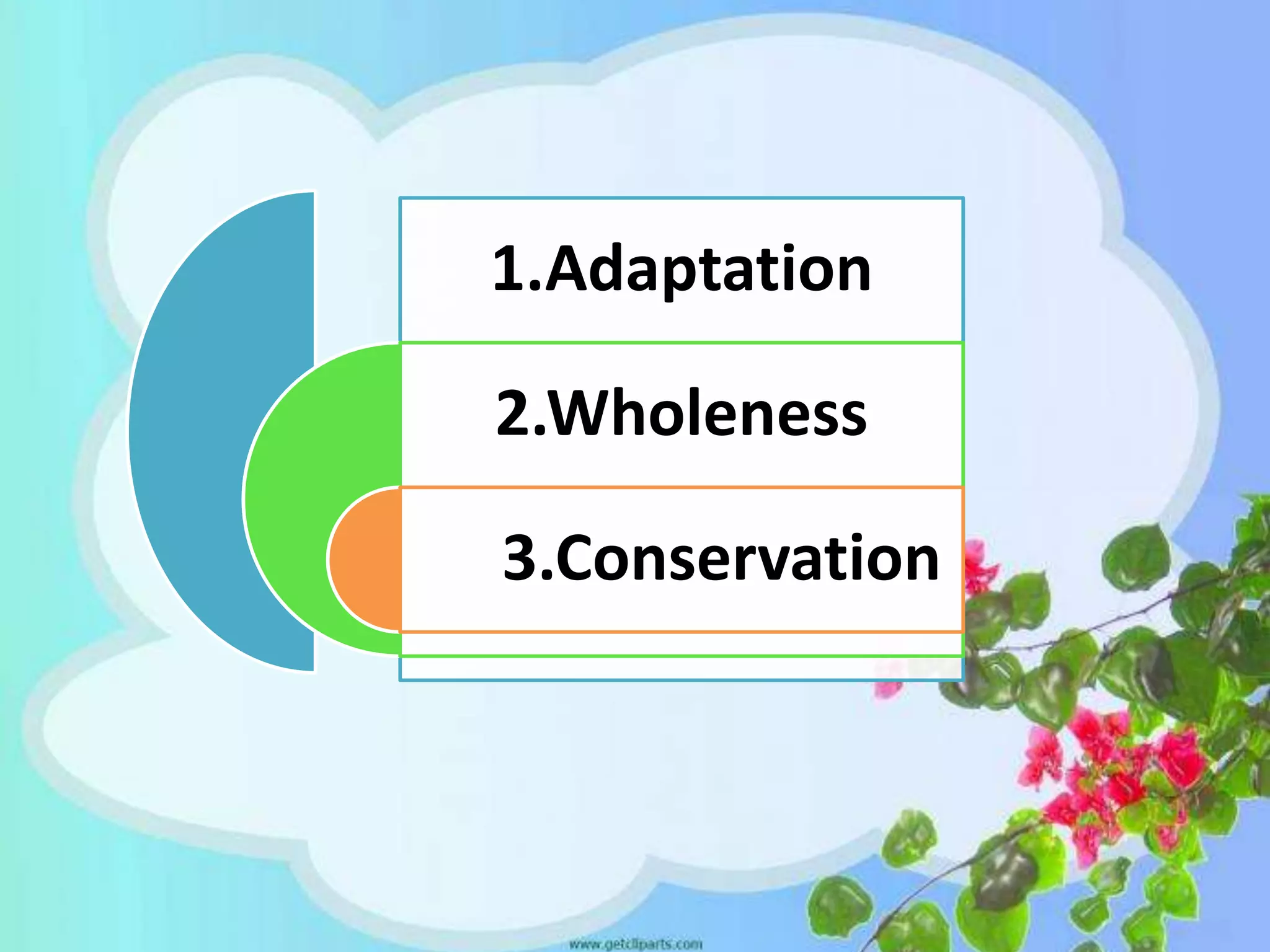 1.Adaptation

2.Wholeness

3.Conservation

www.getcliparts.com